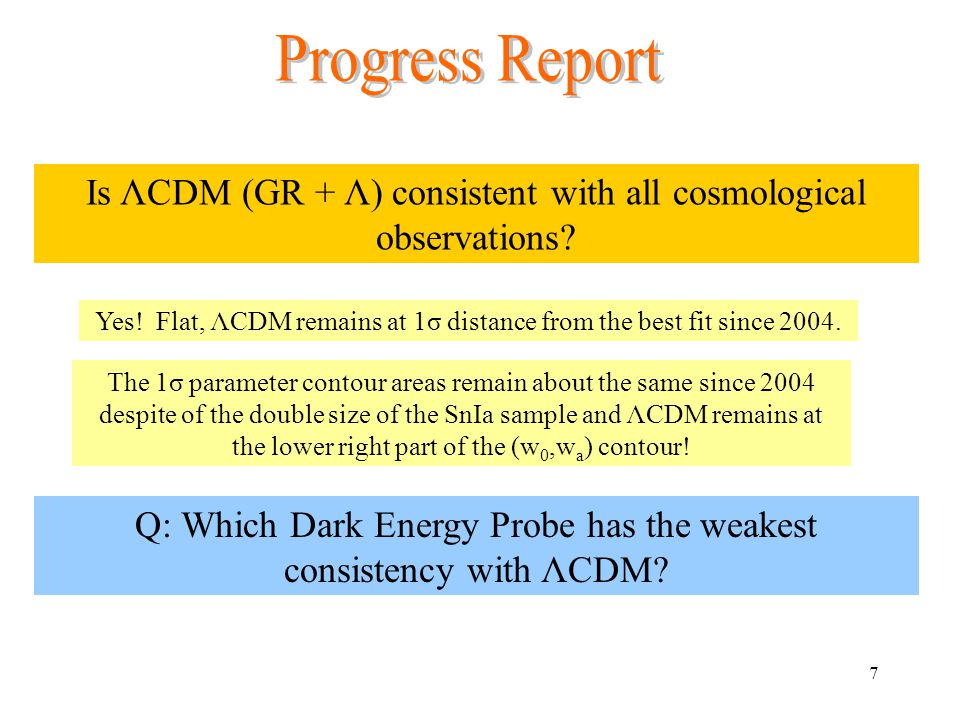 Progress Report

Is ΛCDM (GR + Λ) consistent with all cosmological observations?

Yes! Flat, ΛCDM remains at 1σ distance from the best fit since 2004.

The 1σ parameter contour areas remain about the same since 2004 despite of the double size of the SnIa sample and ΛCDM remains at the lower right part of the ($w_0$,$w_a$) contour!

Q: Which Dark Energy Probe has the weakest consistency with ΛCDM?

7